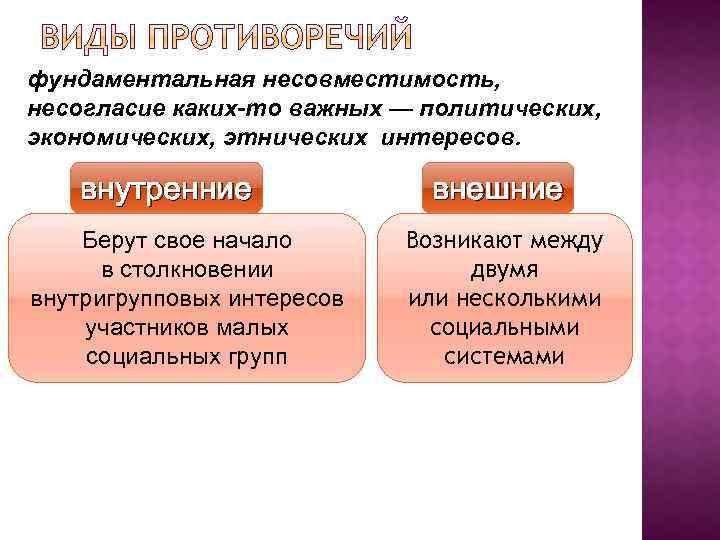 ВИДЫ ПРОТИВОРЕЧИЙ

фундаментальная несовместимость, несогласие каких-то важных — политических, экономических, этнических интересов.

внутренние

Берут свое начало в столкновении внутригрупповых интересов участников малых социальных групп

внешние

Возникают между двумя или несколькими социальными системами